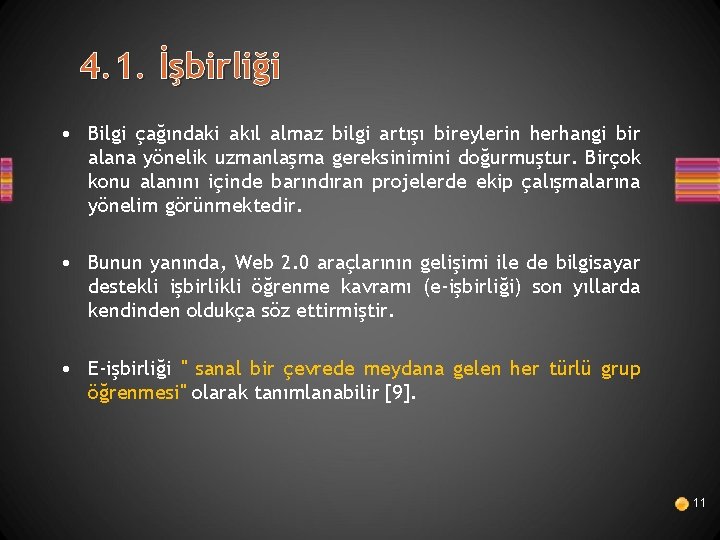 4.1. İşbirliği

• Bilgi çağındaki akıl almaz bilgi artışı bireylerin herhangi bir alana yönelik uzmanlaşma gereksinimini doğurmuştur. Birçok konu alanını içinde barındıran projelerde ekip çalışmalarına yönelim görünmektedir.

• Bunun yanında, Web 2.0 araçlarının gelişimi ile de bilgisayar destekli işbirlikli öğrenme kavramı (e-işbirliği) son yıllarda kendinden oldukça söz ettirmiştir.

• E-işbirliği " sanal bir çevrede meydana gelen her türlü grup öğrenmesi" olarak tanımlanabilir [9].

11